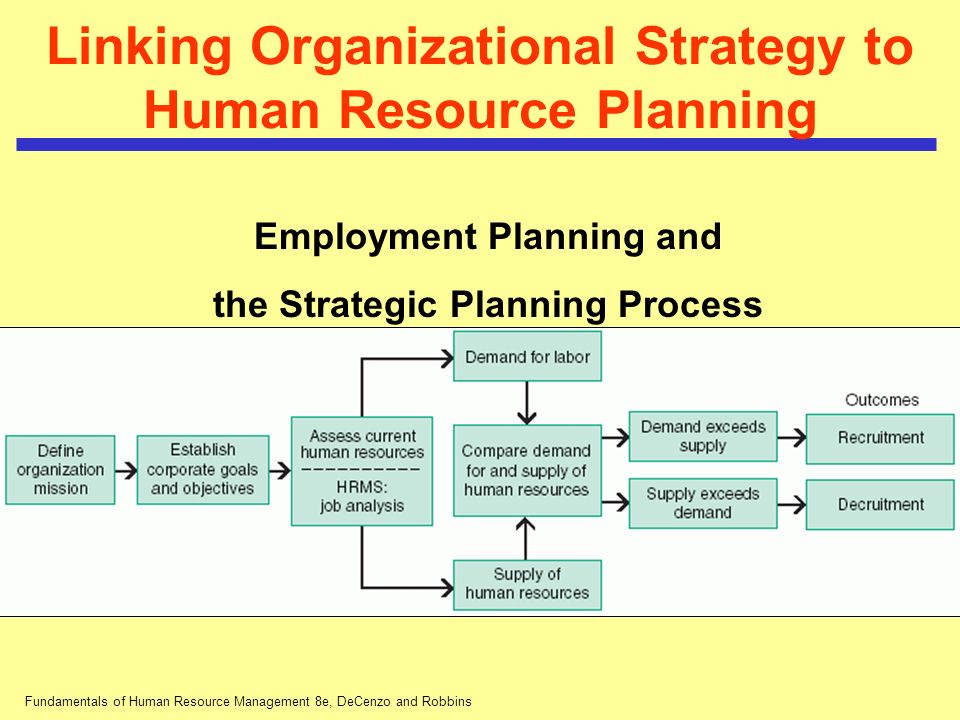 Linking Organizational Strategy to Human Resource Planning

Employment Planning and
the Strategic Planning Process

Define organization mission

Establish corporate goals and objectives

Assess current human resources
HRMS: job analysis

Demand for labor

Compare demand for and supply of human resources

Supply of human resources

Demand exceeds supply

Supply exceeds demand

Outcomes

Recruitment

Decruitment

Fundamentals of Human Resource Management 8e, DeCenzo and Robbins